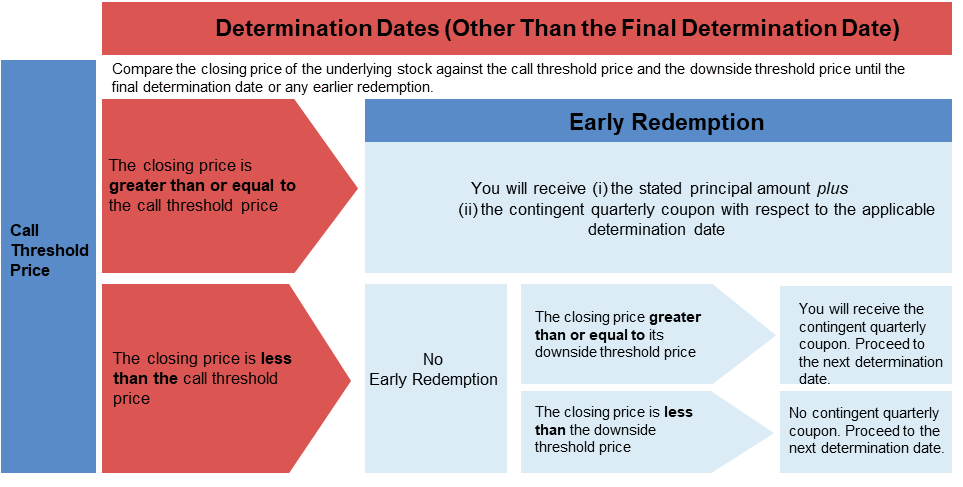 Determination Dates (Other Than the Final Determination Date)

Call Threshold Price

Compare the closing price of the underlying stock against the call threshold price and the downside threshold price until the final determination date or any earlier redemption.

The closing price is greater than or equal to the call threshold price

Early Redemption

You will receive (i) the stated principal amount plus (ii) the contingent quarterly coupon with respect to the applicable determination date

The closing price is less than the call threshold price

No Early Redemption

The closing price greater than or equal to its downside threshold price

You will receive the contingent quarterly coupon. Proceed to the next determination date.

The closing price is less than the downside threshold price

No contingent quarterly coupon. Proceed to the next determination date.